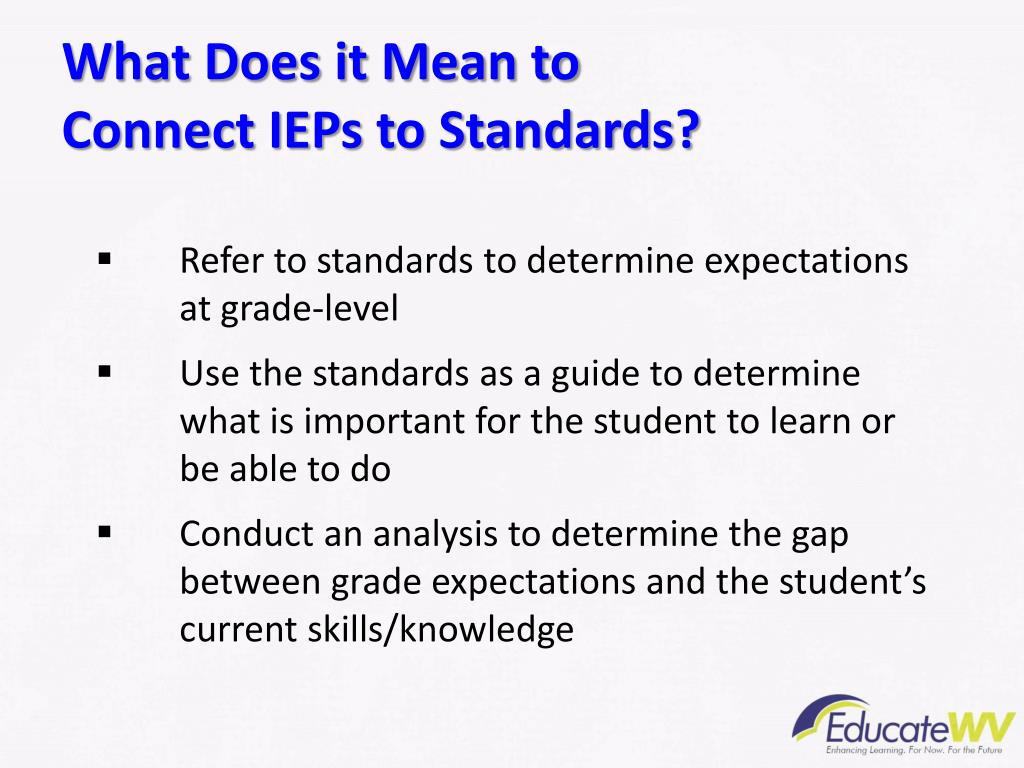 What Does it Mean to Connect IEPs to Standards?

▪ Refer to standards to determine expectations at grade-level

▪ Use the standards as a guide to determine what is important for the student to learn or be able to do

▪ Conduct an analysis to determine the gap between grade expectations and the student's current skills/knowledge

EducateWV
Enhancing Learning. For Now. For the Future